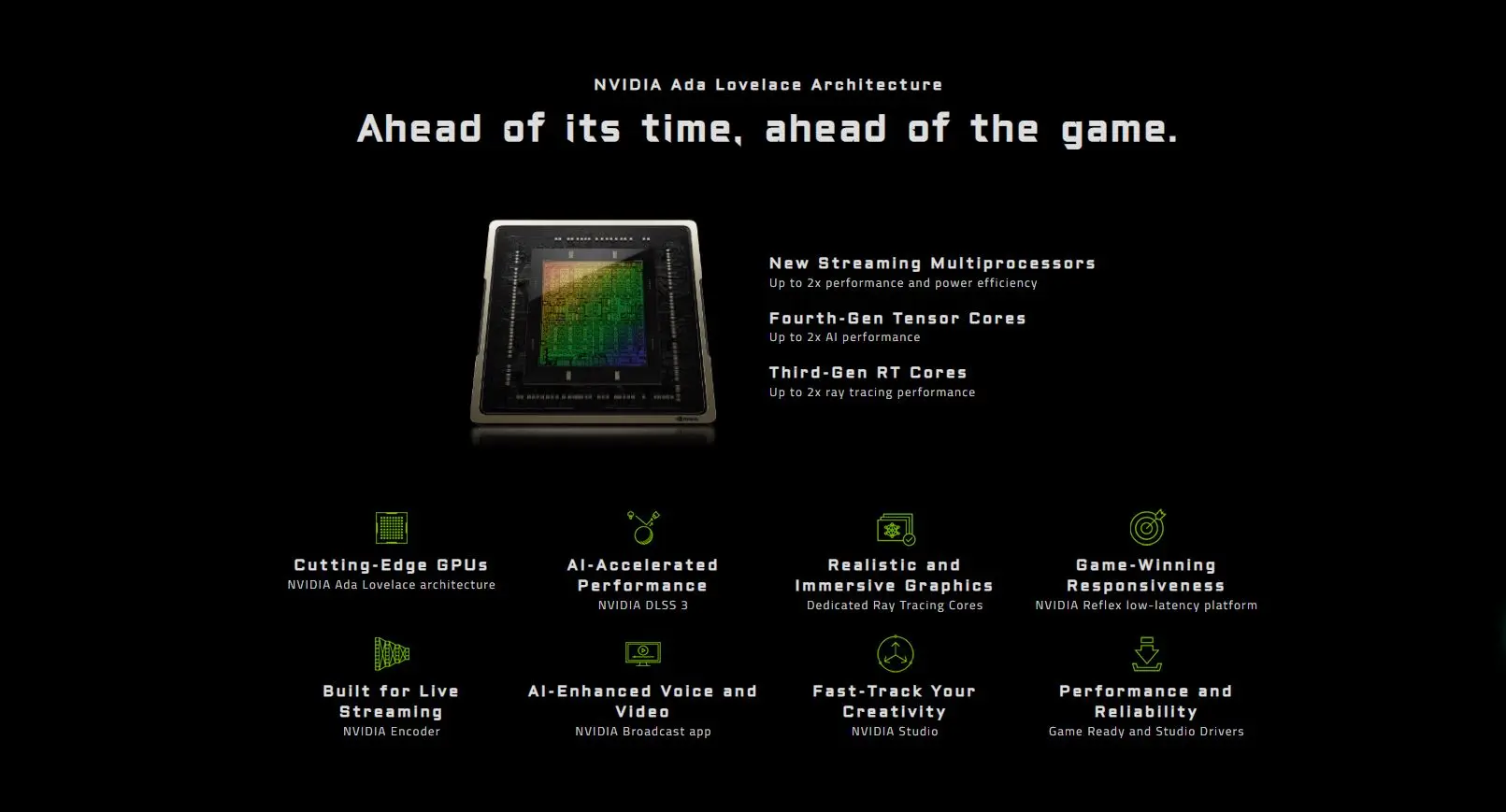 NVIDIA Ada Lovelace Architecture

Ahead of its time, ahead of the game.

New Streaming Multiprocessors
Up to 2x performance and power efficiency

Fourth-Gen Tensor Cores
Up to 2x AI performance

Third-Gen RT Cores
Up to 2x ray tracing performance

Cutting-Edge GPUs
NVIDIA Ada Lovelace architecture

AI-Accelerated Performance
NVIDIA DLSS 3

Realistic and Immersive Graphics
Dedicated Ray Tracing Cores

Game-Winning Responsiveness
NVIDIA Reflex low-latency platform

Built for Live Streaming
NVIDIA Encoder

AI-Enhanced Voice and Video
NVIDIA Broadcast app

Fast-Track Your Creativity
NVIDIA Studio

Performance and Reliability
Game Ready and Studio Drivers